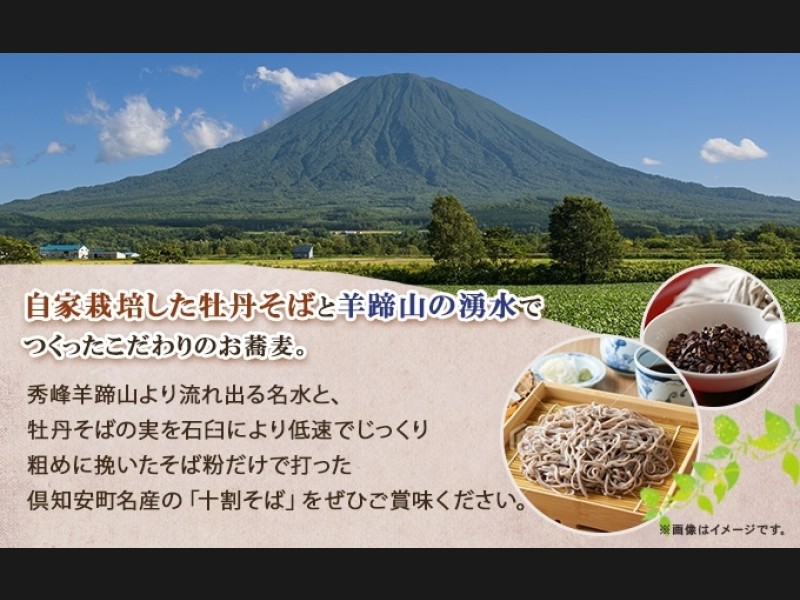 自家栽培した牡丹そばと羊蹄山の湧水でつくったこだわりのお蕎麦。

秀峰羊蹄山より流れ出る名水と、牡丹そばの実を石臼により低速でじっくり粗めに挽いたそば粉だけで打った倶知安町名産の「十割そば」をぜひご賞味ください。

※画像はイメージです。